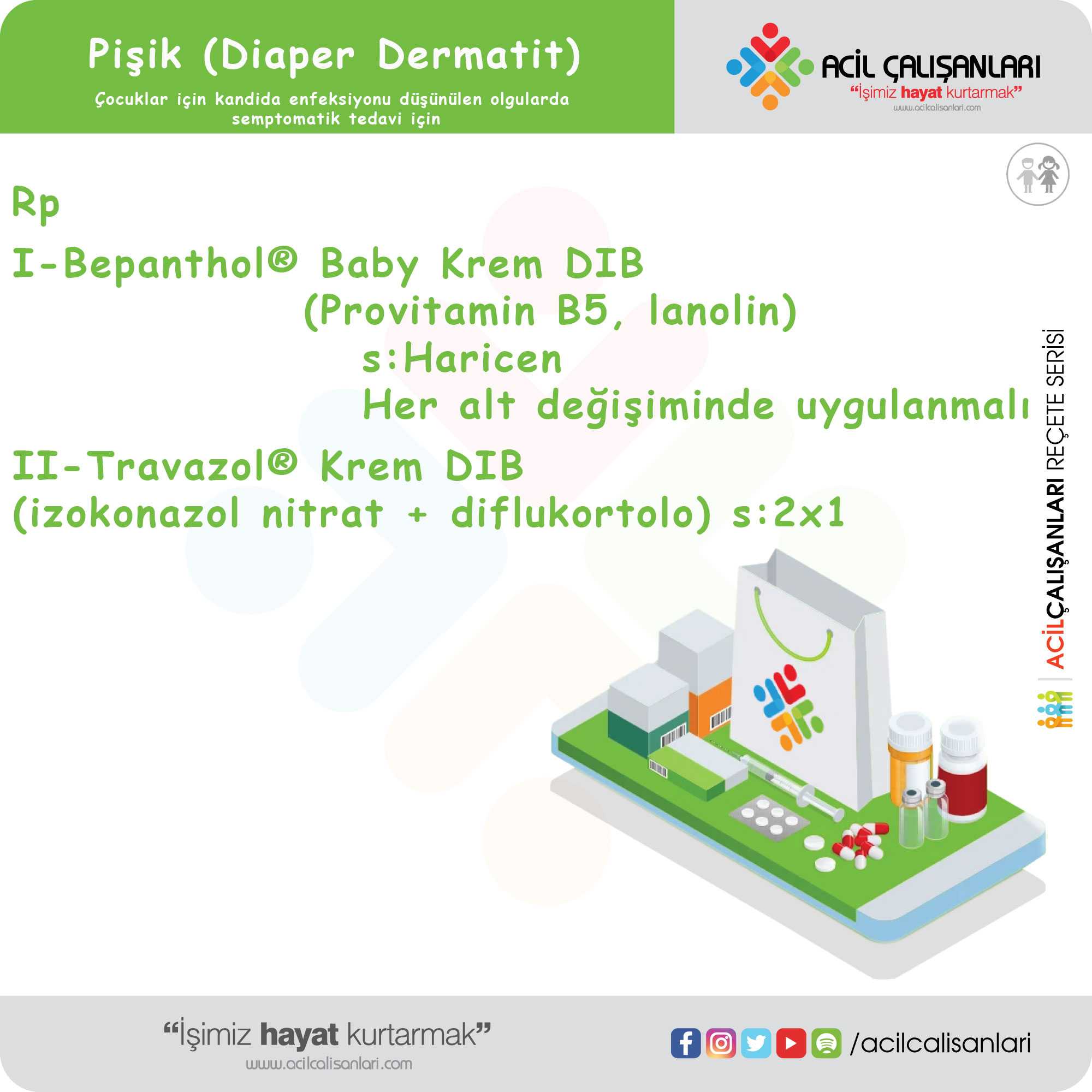 Pişik (Diaper Dermatit)

Çocuklar için kandida enfeksiyonu düşünülen olgularda semptomatik tedavi için

ACİL ÇALIŞANLARI
"İşimiz hayat kurtarmak"
www.acilcalisanlari.com

Rp

I-Bepanthol® Baby Krem DIB
(Provitamin B5, lanolin)
s:Haricen
Her alt değişiminde uygulanmalı

II-Travazol® Krem DIB
(izokonazol nitrat + diflukortolo) s:2x1

ACİLÇALIŞANLARI REÇETE SERİSİ

"İşimiz hayat kurtarmak"
www.acilcalisanlari.com

/acilcalisanlari